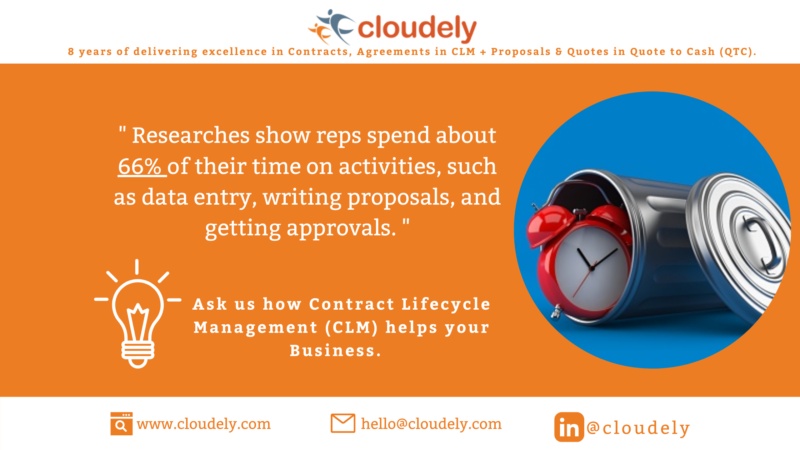 cloudely

8 years of delivering excellence in Contracts, Agreements in CLM + Proposals & Quotes in Quote to Cash (QTC).

" Researches show reps spend about 66% of their time on activities, such as data entry, writing proposals, and getting approvals. "

Ask us how Contract Lifecycle Management (CLM) helps your Business.

www.cloudely.com hello@cloudely.com in @cloudely